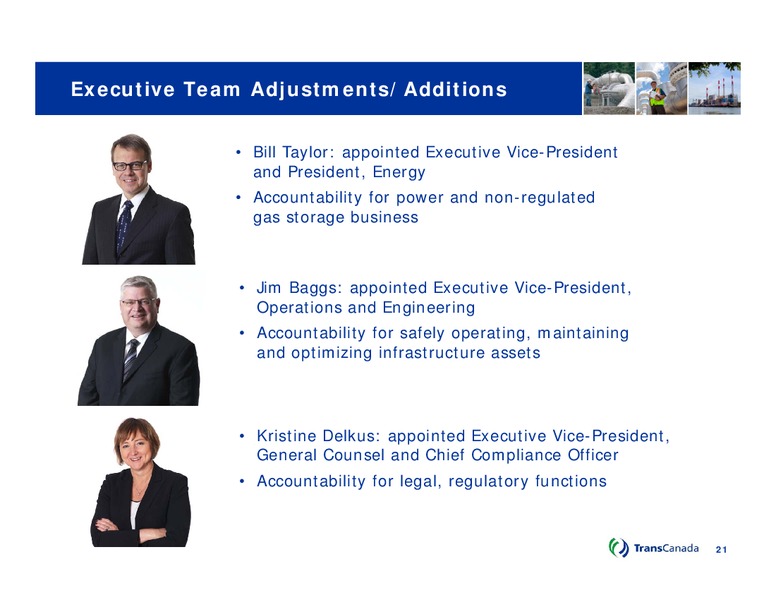 Executive Team Adjustments/Additions

• Bill Taylor: appointed Executive Vice-President and President, Energy
• Accountability for power and non-regulated gas storage business

• Jim Baggs: appointed Executive Vice-President, Operations and Engineering
• Accountability for safely operating, maintaining and optimizing infrastructure assets

• Kristine Delkus: appointed Executive Vice-President, General Counsel and Chief Compliance Officer
• Accountability for legal, regulatory functions

TransCanada 21